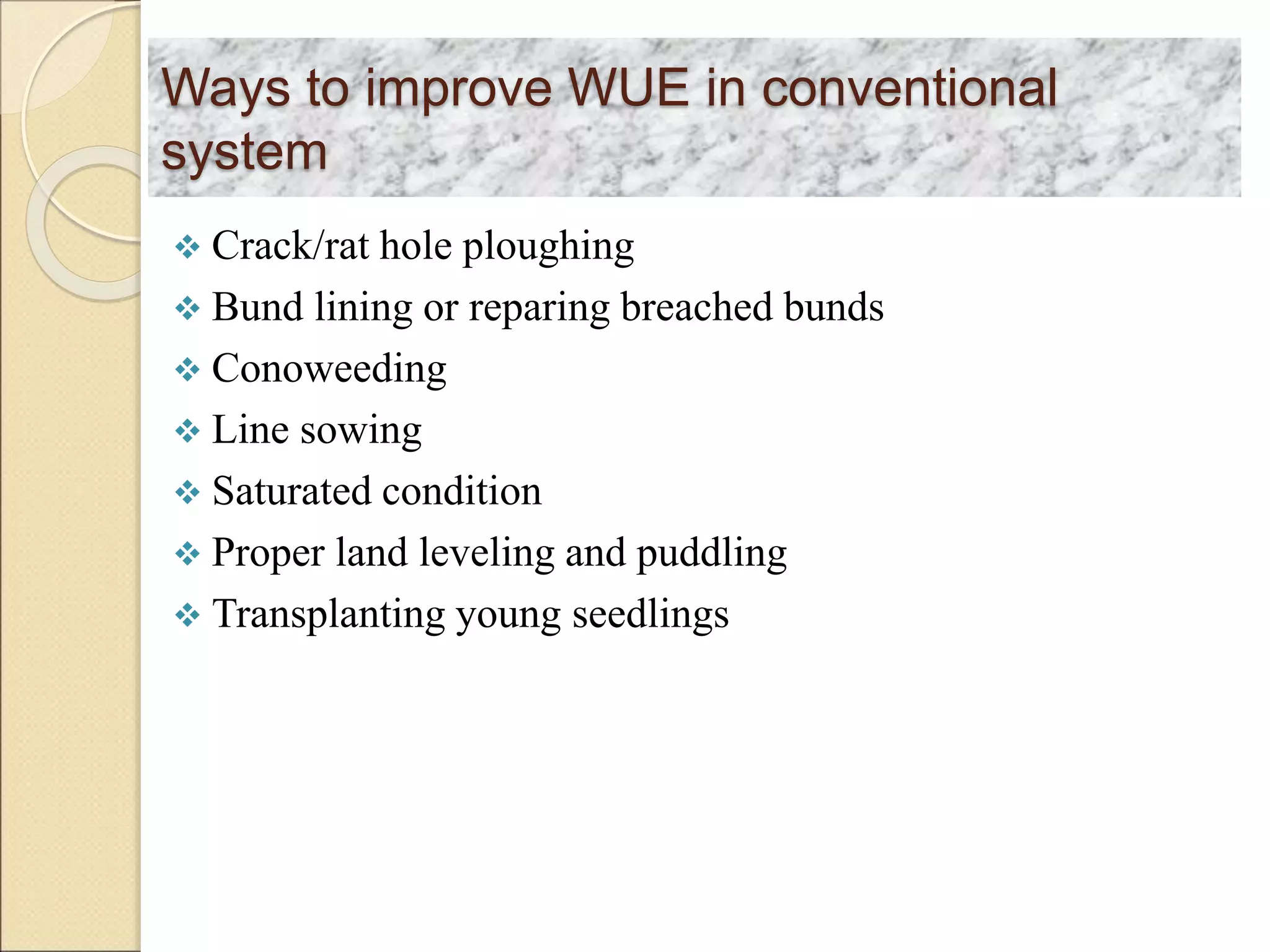 Ways to improve WUE in conventional system

❖ Crack/rat hole ploughing
❖ Bund lining or reparing breached bunds
❖ Conoweeding
❖ Line sowing
❖ Saturated condition
❖ Proper land leveling and puddling
❖ Transplanting young seedlings